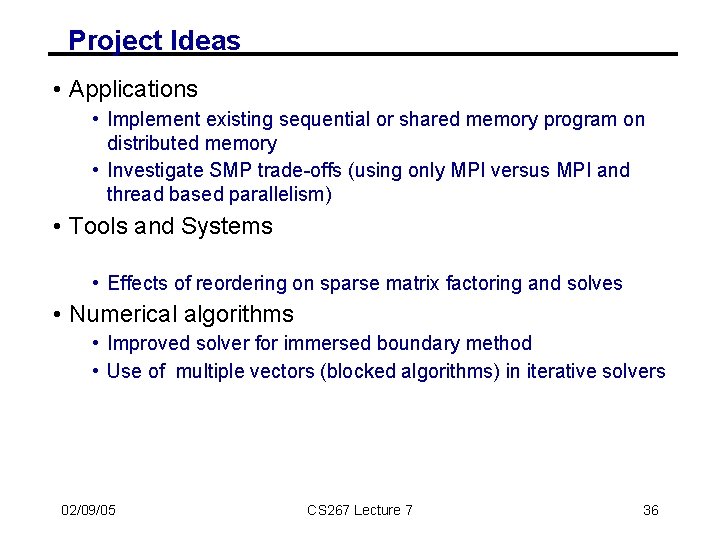 Project Ideas

• Applications
  • Implement existing sequential or shared memory program on distributed memory
  • Investigate SMP trade-offs (using only MPI versus MPI and thread based parallelism)
• Tools and Systems
  • Effects of reordering on sparse matrix factoring and solves
• Numerical algorithms
  • Improved solver for immersed boundary method
  • Use of multiple vectors (blocked algorithms) in iterative solvers

02/09/05 CS267 Lecture 7 36